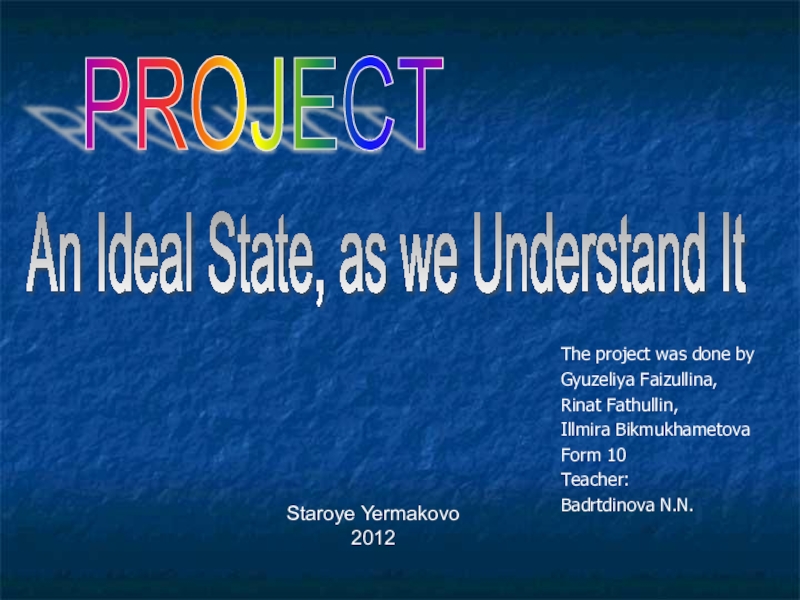 PROJECT

An Ideal State, as we Understand It

The project was done by
Gyuzeliya Faizullina,
Rinat Fathullin,
Illmira Bikmukhametova
Form 10
Teacher:
Badrtdinova N.N.

Staroye Yermakovo
2012